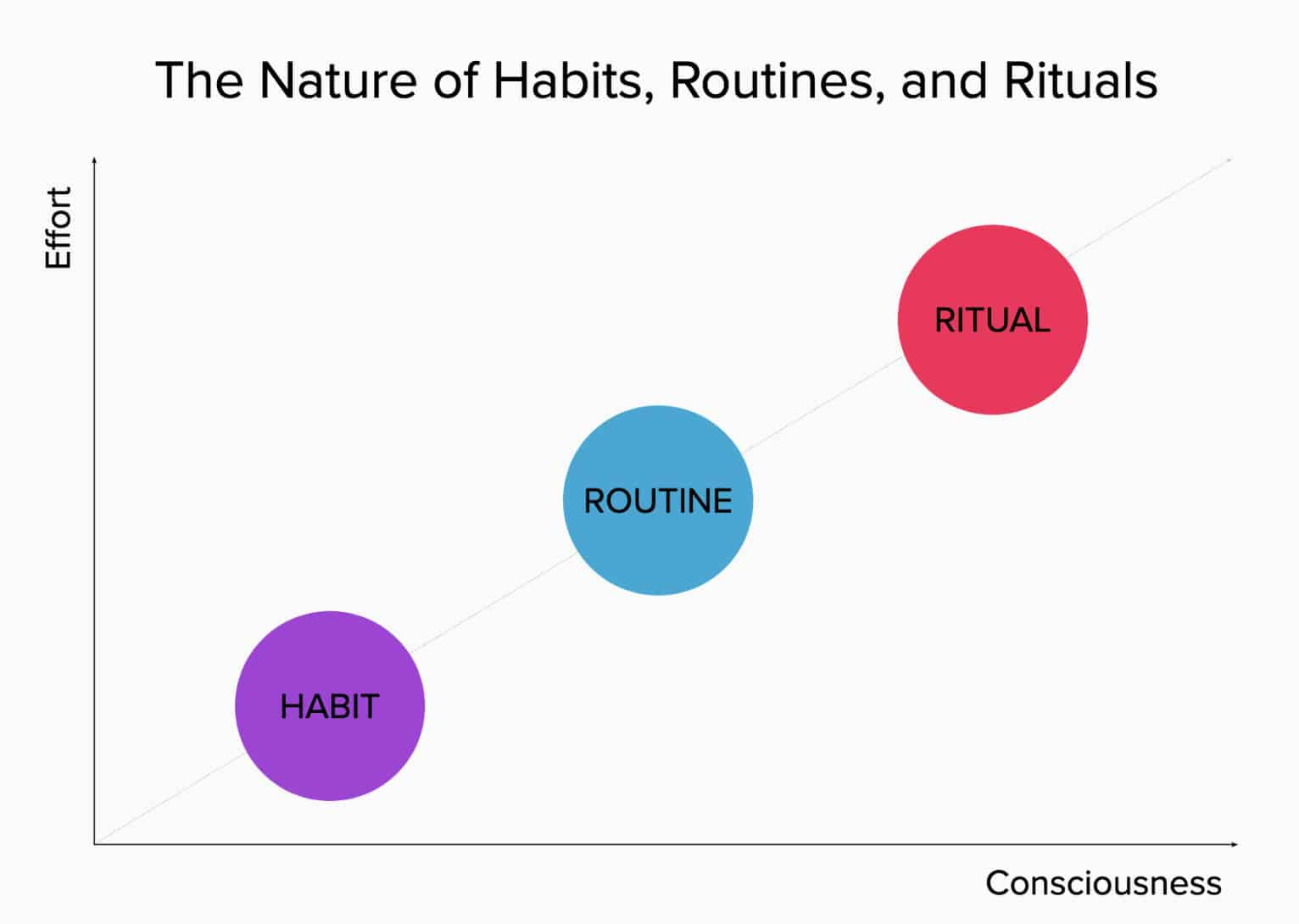 The Nature of Habits, Routines, and Rituals

Effort

RITUAL

ROUTINE

HABIT

Consciousness